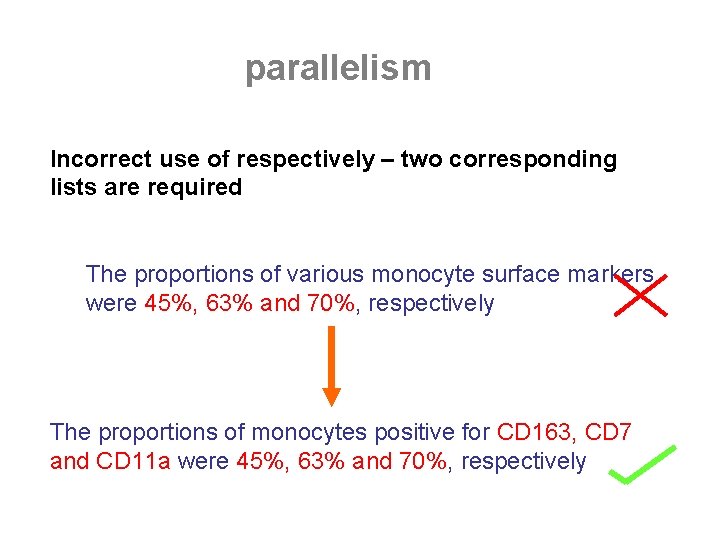 parallelism

Incorrect use of respectively – two corresponding lists are required

The proportions of various monocyte surface markers were 45%, 63% and 70%, respectively

The proportions of monocytes positive for CD163, CD7 and CD11a were 45%, 63% and 70%, respectively